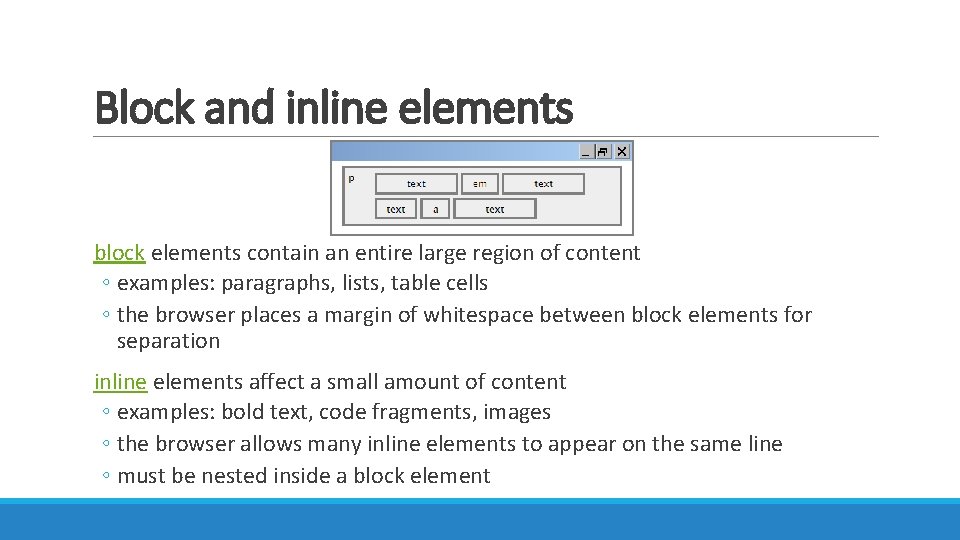 Block and inline elements

p

text em text

text a text

block elements contain an entire large region of content
◦ examples: paragraphs, lists, table cells
◦ the browser places a margin of whitespace between block elements for separation

inline elements affect a small amount of content
◦ examples: bold text, code fragments, images
◦ the browser allows many inline elements to appear on the same line
◦ must be nested inside a block element